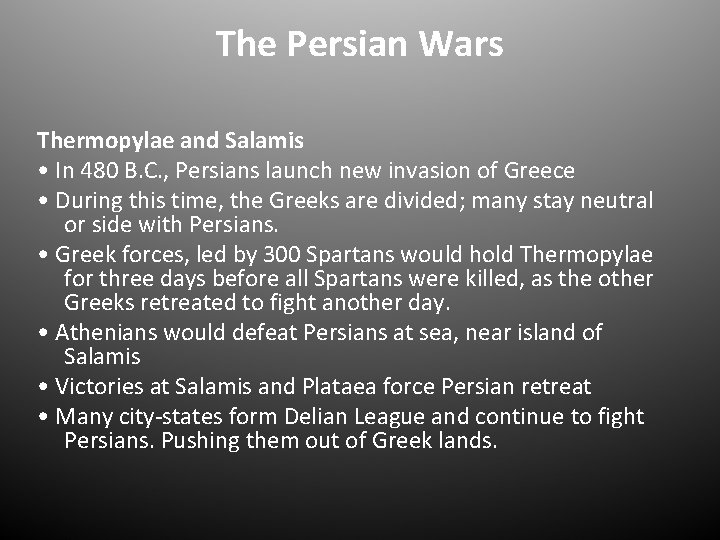 The Persian Wars

Thermopylae and Salamis
• In 480 B.C., Persians launch new invasion of Greece
• During this time, the Greeks are divided; many stay neutral or side with Persians.
• Greek forces, led by 300 Spartans would hold Thermopylae for three days before all Spartans were killed, as the other Greeks retreated to fight another day.
• Athenians would defeat Persians at sea, near island of Salamis
• Victories at Salamis and Plataea force Persian retreat
• Many city-states form Delian League and continue to fight Persians. Pushing them out of Greek lands.